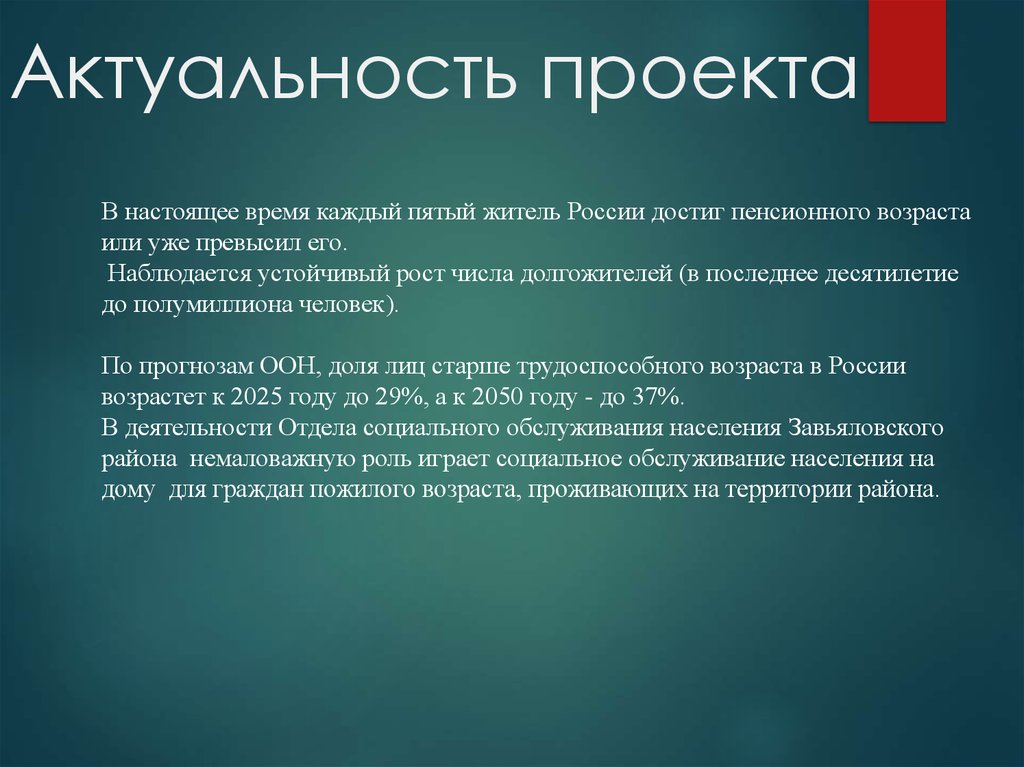 Актуальность проекта

В настоящее время каждый пятый житель России достиг пенсионного возраста или уже превысил его.
Наблюдается устойчивый рост числа долгожителей (в последнее десятилетие до полумиллиона человек).

По прогнозам ООН, доля лиц старше трудоспособного возраста в России возрастет к 2025 году до 29%, а к 2050 году - до 37%.
В деятельности Отдела социального обслуживания населения Завьяловского района немаловажную роль играет социальное обслуживание населения на дому для граждан пожилого возраста, проживающих на территории района.